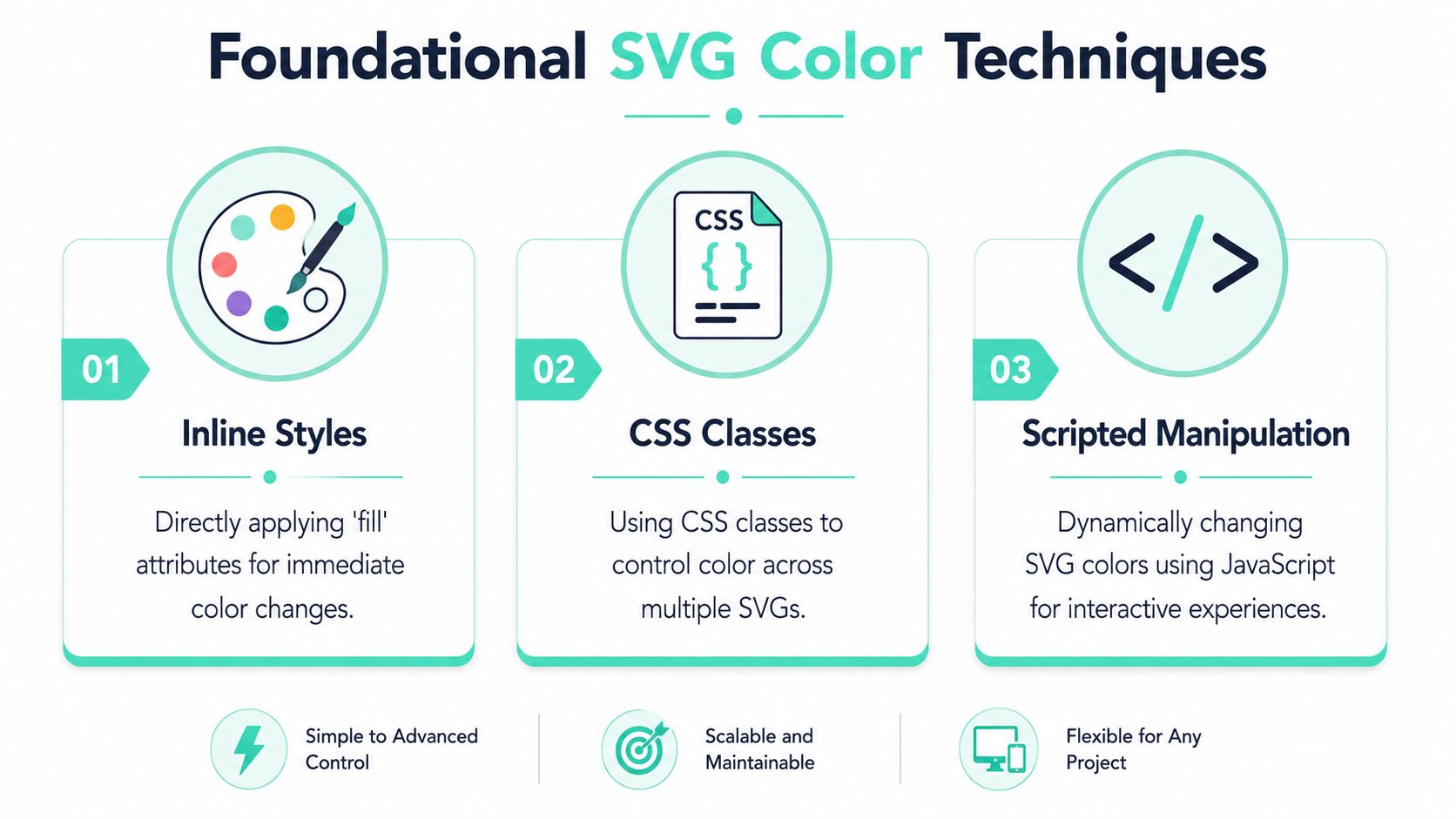 Foundational SVG Color Techniques

CSS
{ }

</>

01

Inline Styles

Directly applying 'fill' attributes for immediate color changes.

02

CSS Classes

Using CSS classes to control color across multiple SVGs.

03

Scripted Manipulation

Dynamically changing SVG colors using JavaScript for interactive experiences.

Simple to Advanced Control

Scalable and Maintainable

Flexible for Any Project